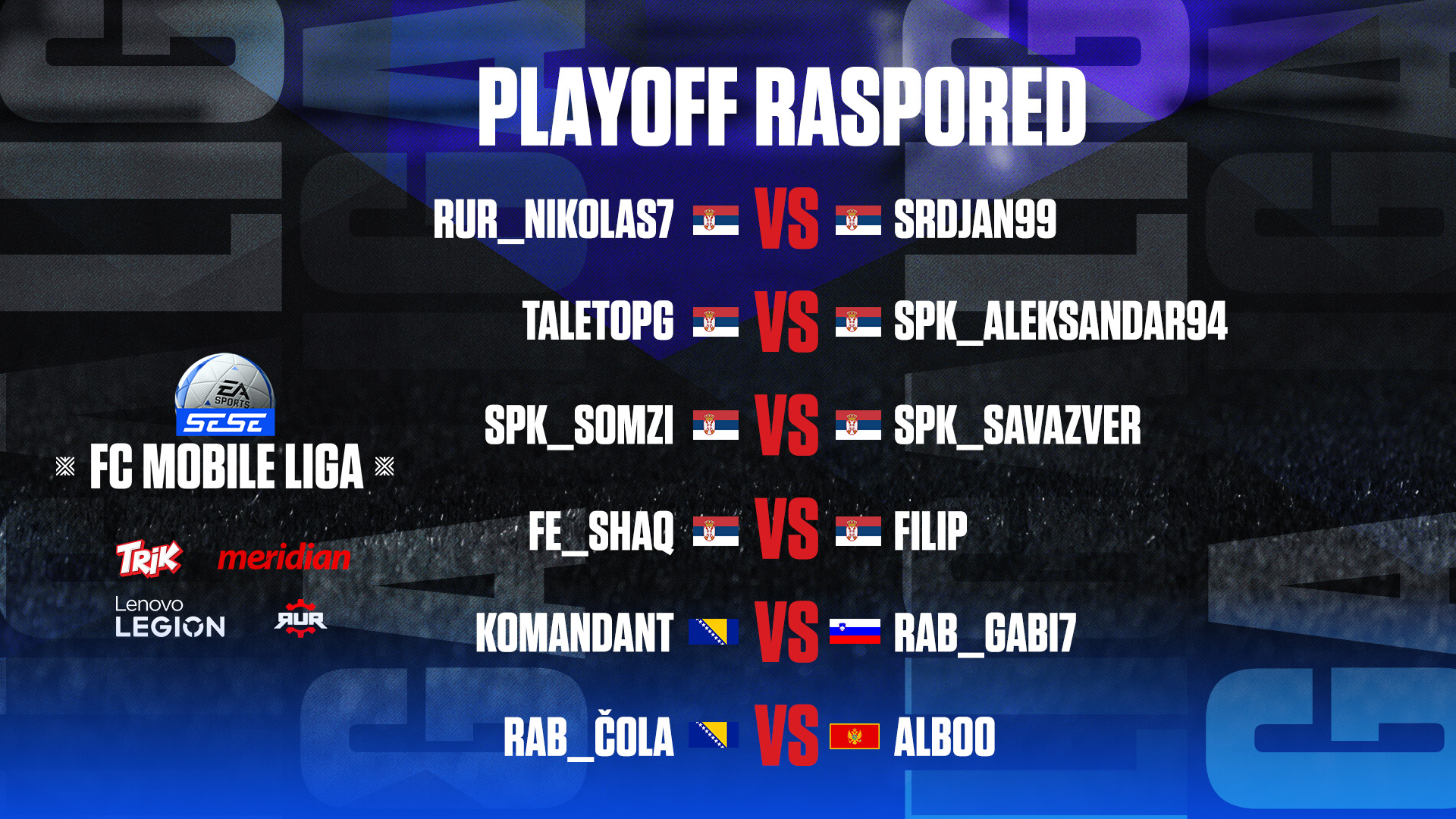 PLAYOFF RASPORED

RUR_NIKOLAS7 VS SRDJAN99

TALETOPG VS SPK_ALEKSANDAR94

SPK_SOMZI VS SPK_SAVAZVER

FE_SHAQ VS FILIP

KOMANDANT VS RAB_GABI7

RAB_ČOLA VS ALBOO

EA SPORTS

SESE

FC MOBILE LIGA

TRIK meridian

Lenovo LEGION RUR